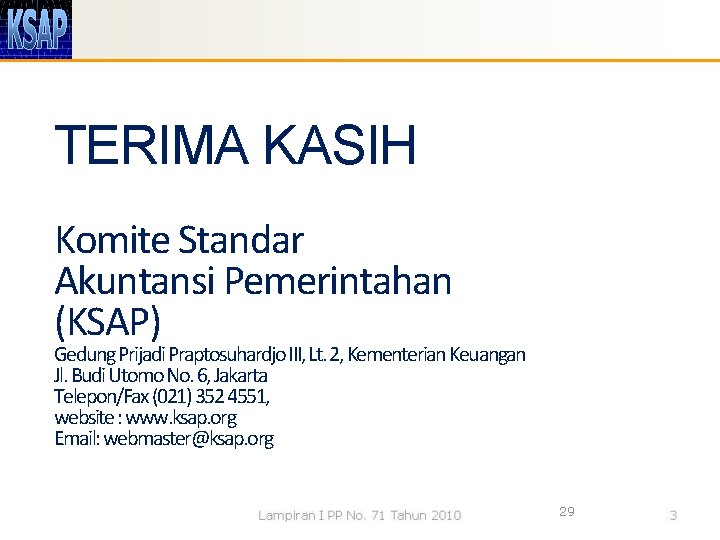 KSAP

TERIMA KASIH

Komite Standar
Akuntansi Pemerintahan
(KSAP)

Gedung Prijadi Praptosuhardjo III, Lt. 2, Kementerian Keuangan
Jl. Budi Utomo No. 6, Jakarta
Telepon/Fax (021) 352 4551,
website : www.ksap.org
Email: webmaster@ksap.org

Lampiran I PP No. 71 Tahun 2010

29

3